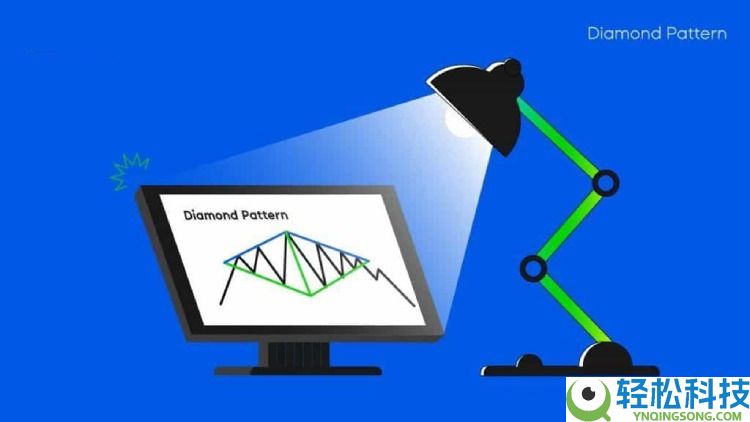 Diamond Pattern

Diamond Pattern

轻松科技
YNQINGSONG.COM